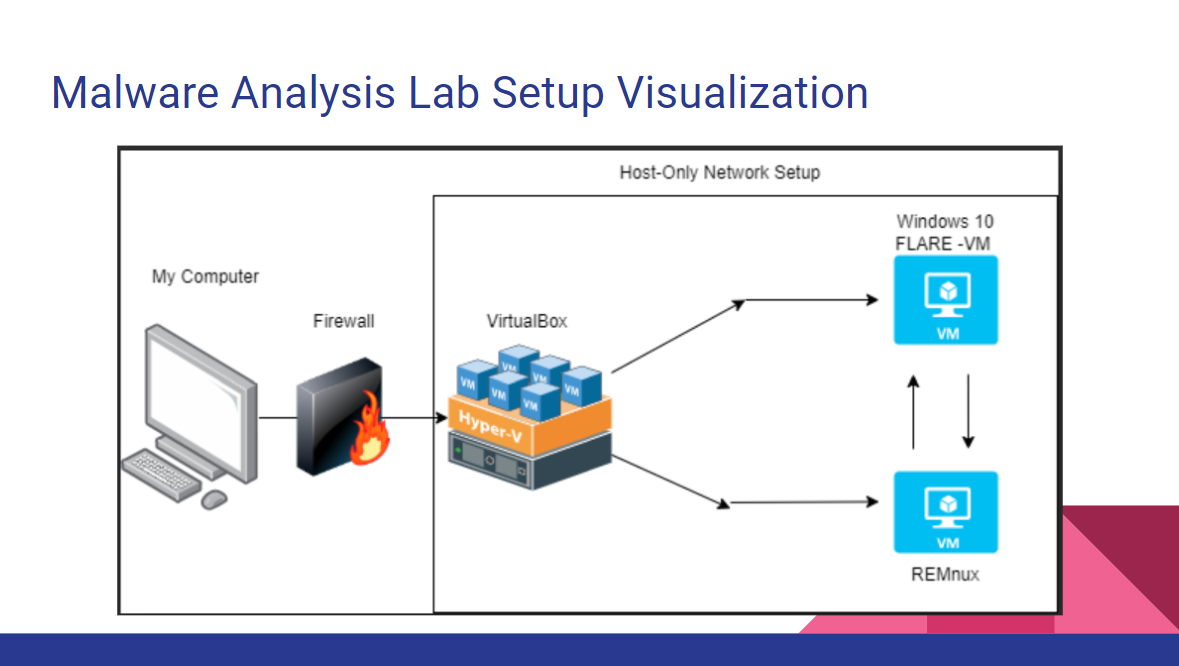 Malware Analysis Lab Setup Visualization

Host-Only Network Setup

My Computer

Firewall

VirtualBox

VM

VM

VM

VM

VM

VM

Hyper-V

Windows 10
FLARE -VM

VM

VM

REMnux